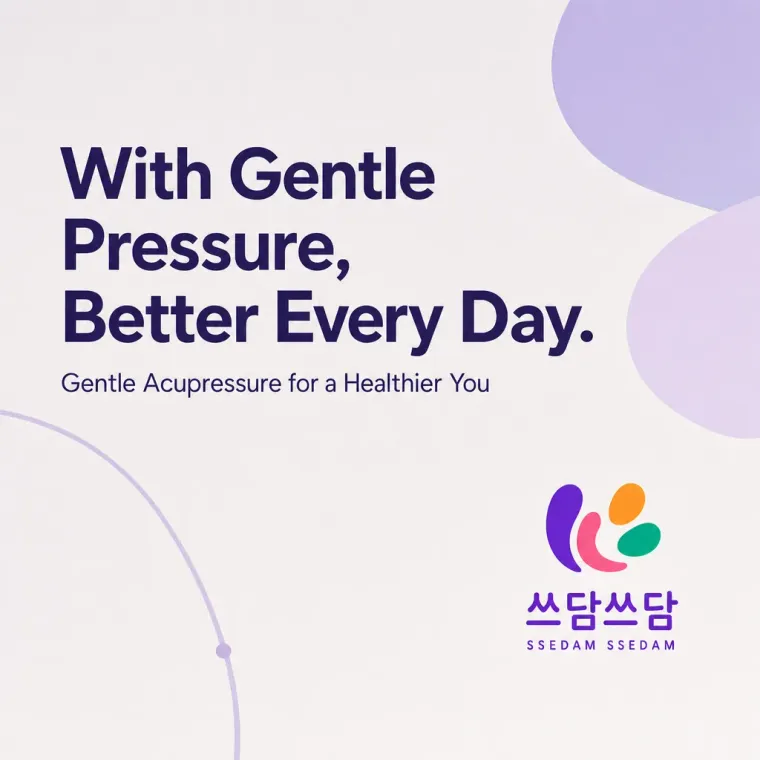 With Gentle Pressure, Better Every Day.

Gentle Acupressure for a Healthier You

쓰담쓰담
SSEDAM SSEDAM